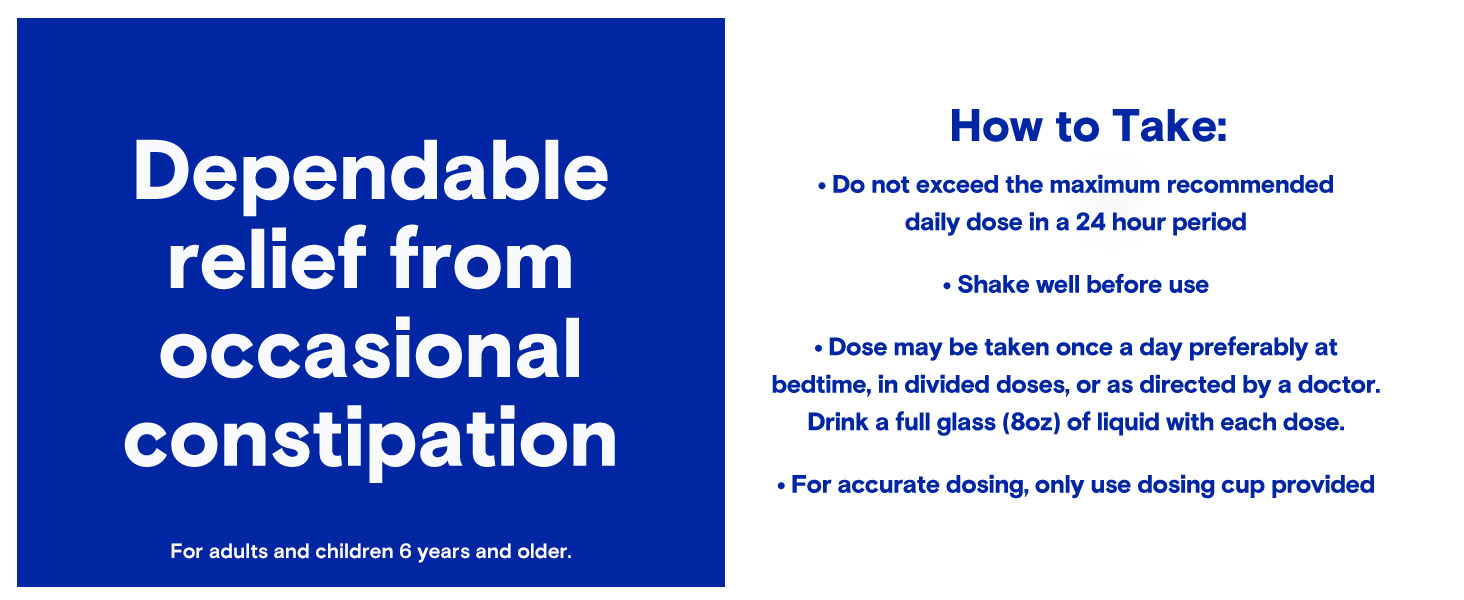 Dependable relief from occasional constipation

For adults and children 6 years and older.

How to Take:

• Do not exceed the maximum recommended daily dose in a 24 hour period

• Shake well before use

• Dose may be taken once a day preferably at bedtime, in divided doses, or as directed by a doctor. Drink a full glass (8oz) of liquid with each dose.

• For accurate dosing, only use dosing cup provided